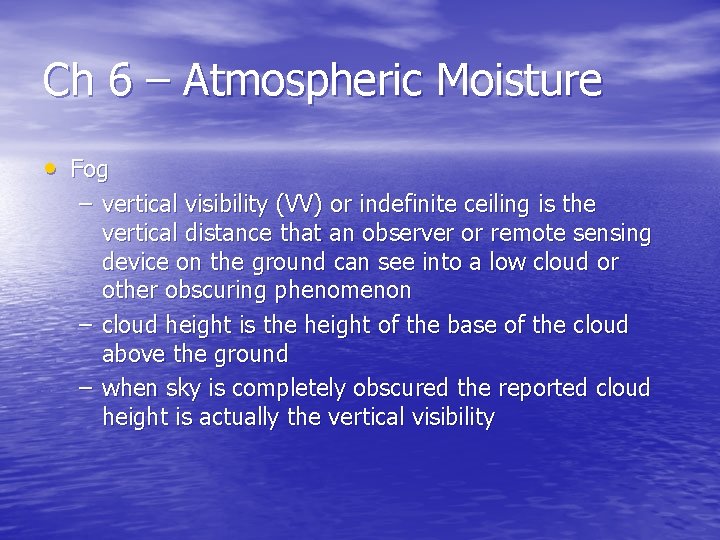 Ch 6 – Atmospheric Moisture

• Fog
– vertical visibility (VV) or indefinite ceiling is the vertical distance that an observer or remote sensing device on the ground can see into a low cloud or other obscuring phenomenon
– cloud height is the height of the base of the cloud above the ground
– when sky is completely obscured the reported cloud height is actually the vertical visibility